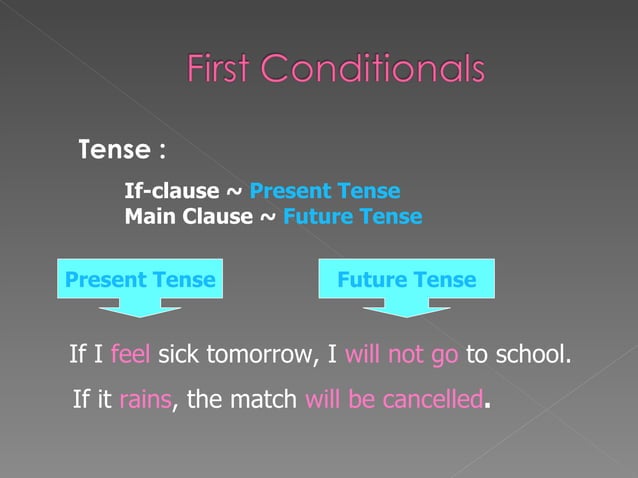 First Conditionals

Tense :

If-clause ~ Present Tense
Main Clause ~ Future Tense

Present Tense

Future Tense

If I feel sick tomorrow, I will not go to school.

If it rains, the match will be cancelled.